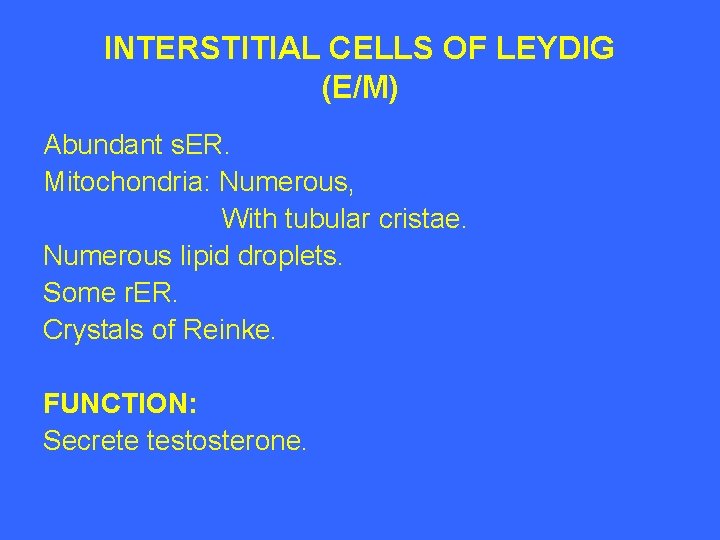 INTERSTITIAL CELLS OF LEYDIG
(E/M)

Abundant sER.
Mitochondria: Numerous,
With tubular cristae.
Numerous lipid droplets.
Some rER.
Crystals of Reinke.

FUNCTION:
Secrete testosterone.